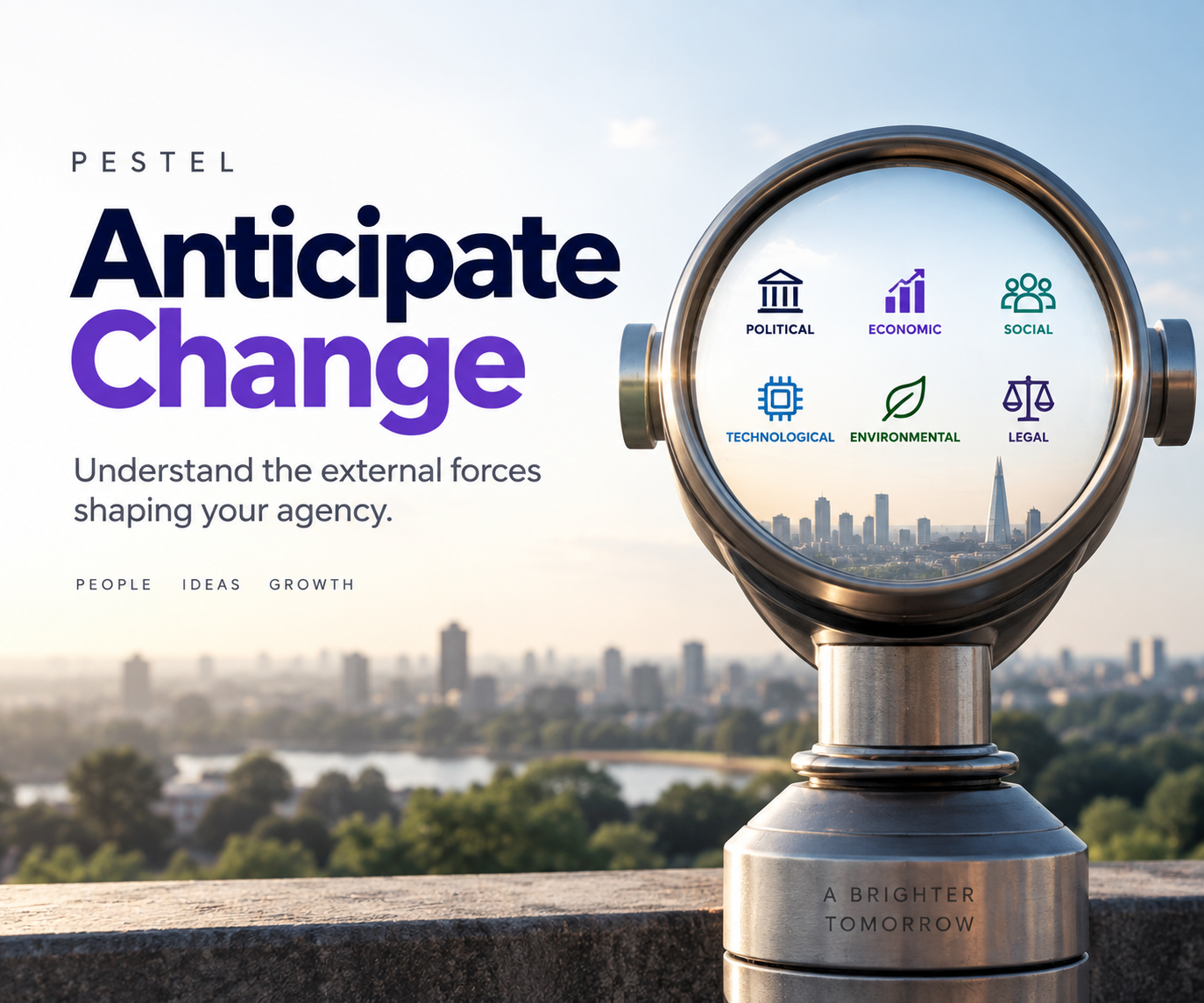 PESTEL

Anticipate Change

Understand the external forces shaping your agency.

PEOPLE IDEAS GROWTH

POLITICAL
ECONOMIC
SOCIAL
TECHNOLOGICAL
ENVIRONMENTAL
LEGAL

A BRIGHTER TOMORROW